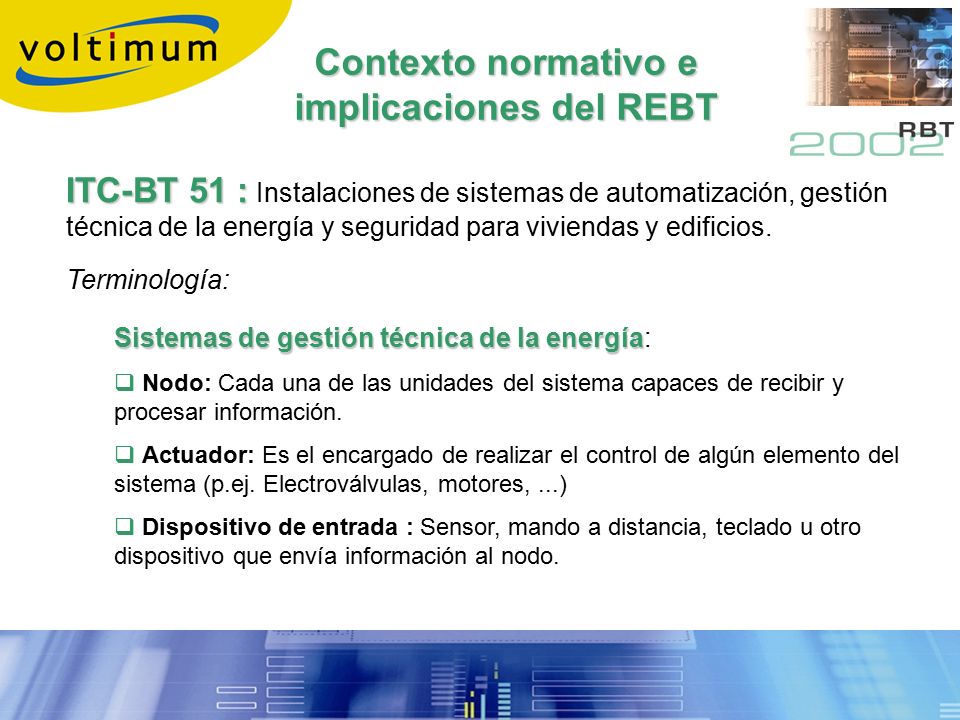 voltimum

Contexto normativo e implicaciones del REBT

RBT 2002

ITC-BT 51 : Instalaciones de sistemas de automatización, gestión técnica de la energía y seguridad para viviendas y edificios.

Terminología:

Sistemas de gestión técnica de la energía:

❑ Nodo: Cada una de las unidades del sistema capaces de recibir y procesar información.

❑ Actuador: Es el encargado de realizar el control de algún elemento del sistema (p.ej. Electroválvulas, motores, ...)

❑ Dispositivo de entrada : Sensor, mando a distancia, teclado u otro dispositivo que envía información al nodo.